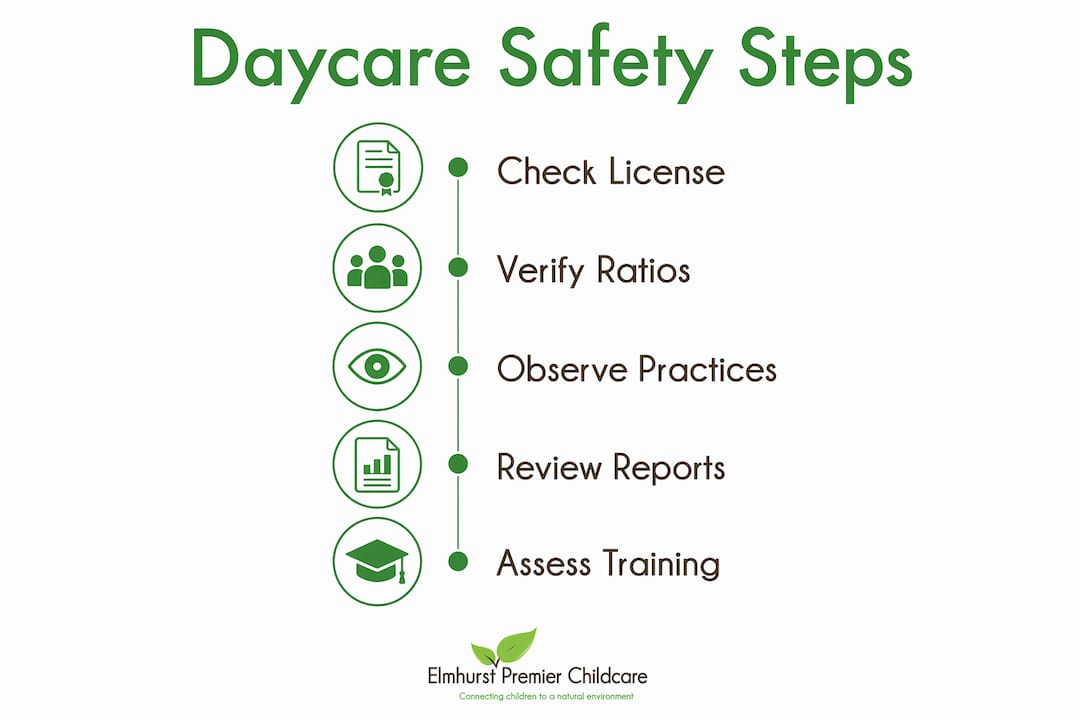 Daycare Safety Steps

Check License

Verify Ratios

Observe Practices

Review Reports

Assess Training

Elmhurst Premier Childcare
Connecting children to a natural environment